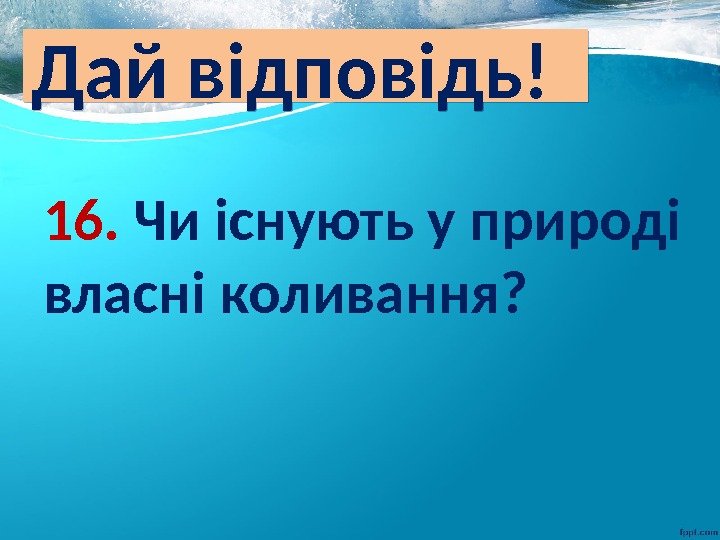 Дай відповідь!

16. Чи існують у природі власні коливання?

fppt.com